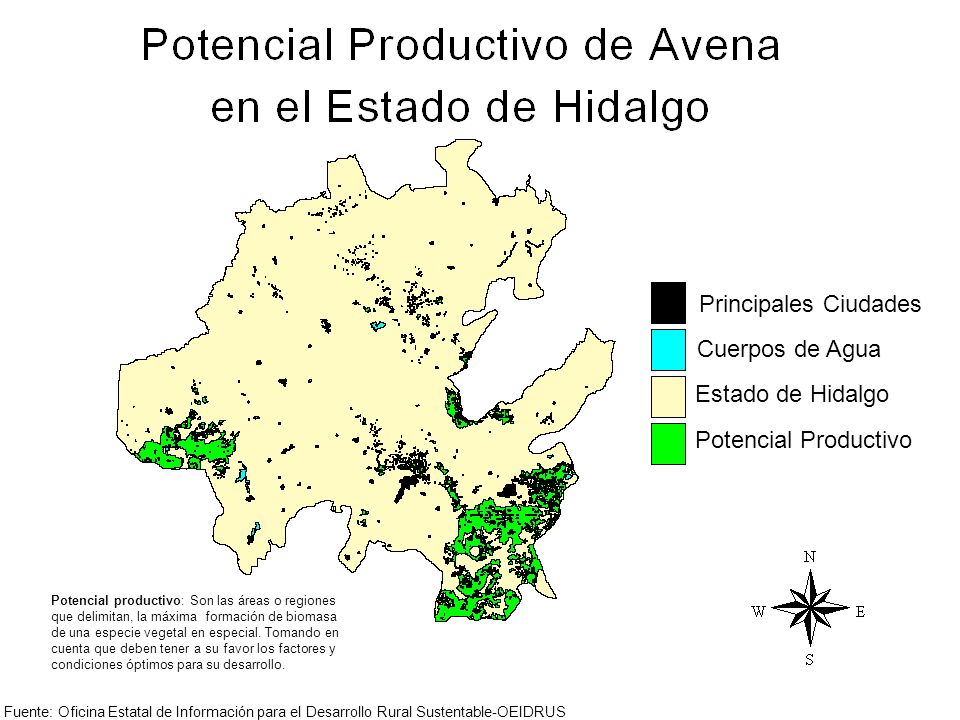 Potencial Productivo de Avena en el Estado de Hidalgo

Principales Ciudades
Cuerpos de Agua
Estado de Hidalgo
Potencial Productivo

N
W
E
S

Potencial productivo: Son las áreas o regiones que delimitan, la máxima formación de biomasa de una especie vegetal en especial. Tomando en cuenta que deben tener a su favor los factores y condiciones óptimos para su desarrollo.

Fuente: Oficina Estatal de Información para el Desarrollo Rural Sustentable-OEIDRUS